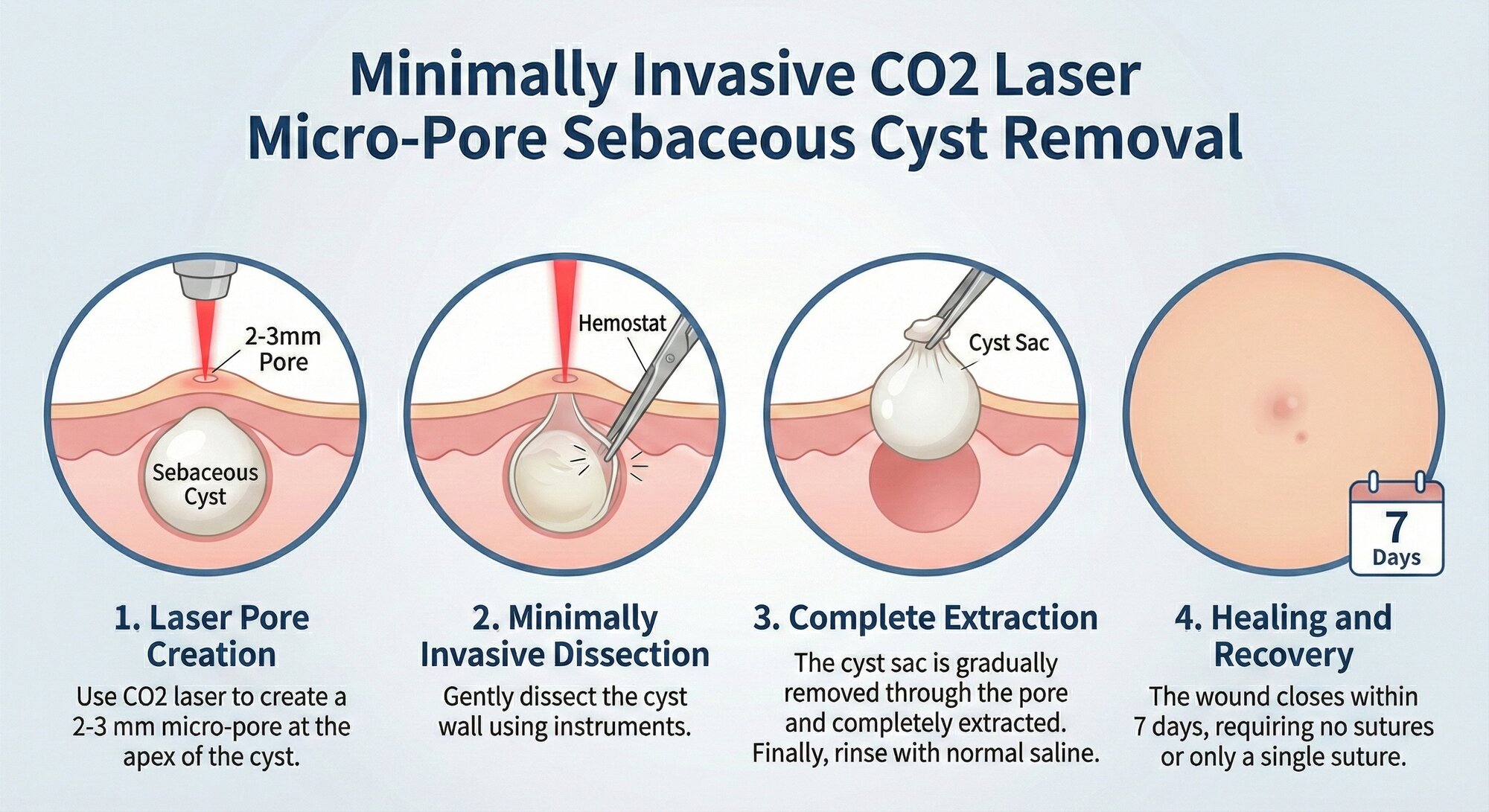 Minimally Invasive CO2 Laser Micro-Pore Sebaceous Cyst Removal

2-3mm Pore

Sebaceous Cyst

Hemostat

Cyst Sac

7 Days

1. Laser Pore Creation

Use CO2 laser to create a 2-3 mm micro-pore at the apex of the cyst.

2. Minimally Invasive Dissection

Gently dissect the cyst wall using instruments.

3. Complete Extraction

The cyst sac is gradually removed through the pore and completely extracted. Finally, rinse with normal saline.

4. Healing and Recovery

The wound closes within 7 days, requiring no sutures or only a single suture.